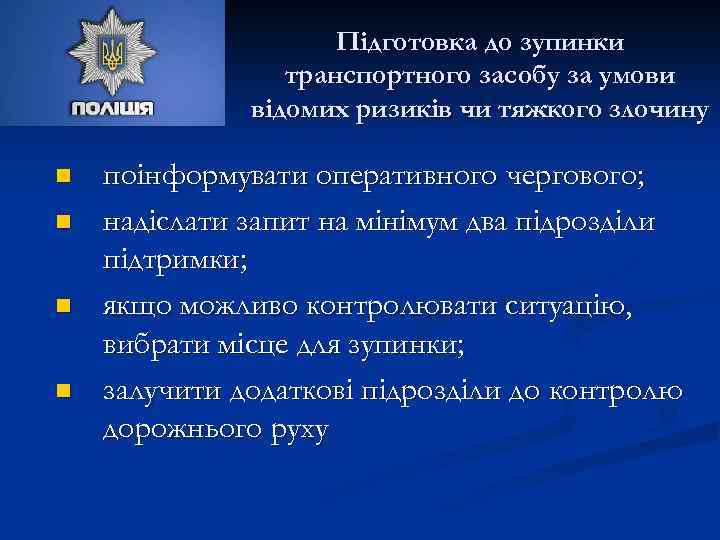 ПОЛІЦІЯ

Підготовка до зупинки транспортного засобу за умови відомих ризиків чи тяжкого злочину

поінформувати оперативного чергового;

надіслати запит на мінімум два підрозділи підтримки;

якщо можливо контролювати ситуацію, вибрати місце для зупинки;

залучити додаткові підрозділи до контролю дорожнього руху